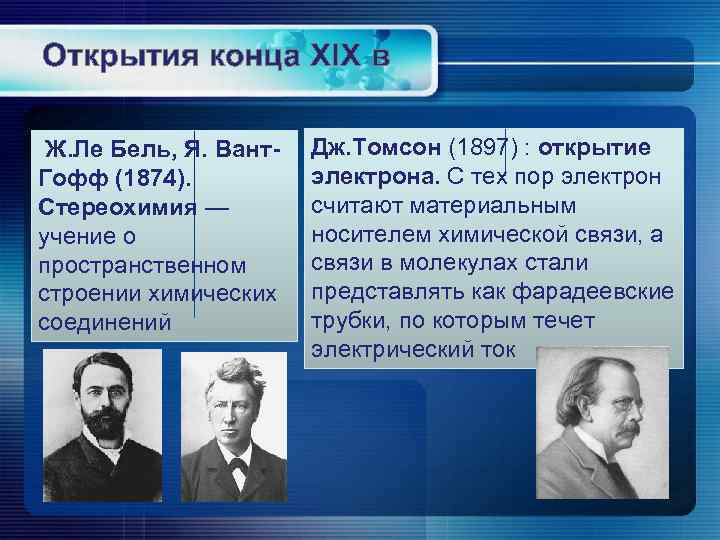 Открытия конца XIX в

Ж.Ле Бель, Я. Вант-Гофф (1874). Стереохимия — учение о пространственном строении химических соединений

Дж.Томсон (1897) : открытие электрона. С тех пор электрон считают материальным носителем химической связи, а связи в молекулах стали представлять как фарадеевские трубки, по которым течет электрический ток